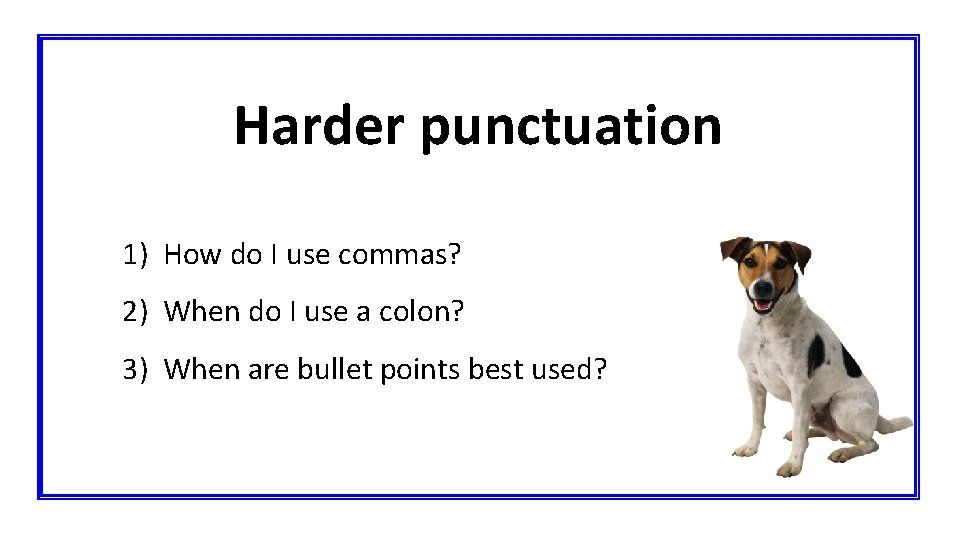 Harder punctuation

1) How do I use commas?
2) When do I use a colon?
3) When are bullet points best used?